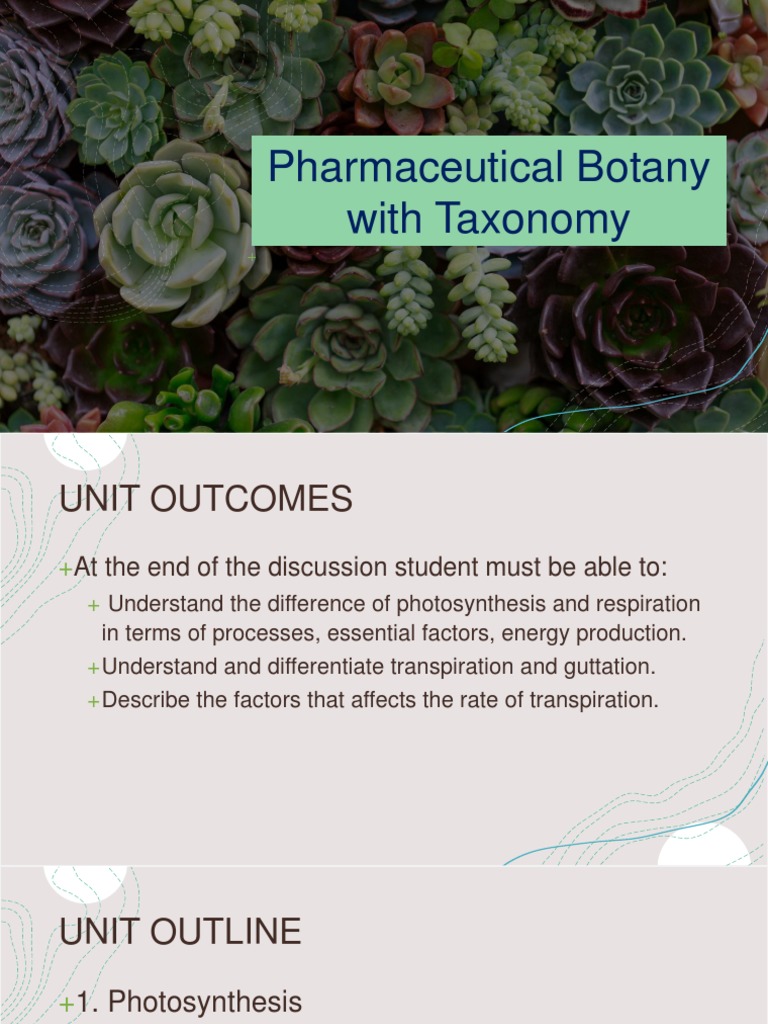 Pharmaceutical Botany with Taxonomy

UNIT OUTCOMES

+At the end of the discussion student must be able to:

+ Understand the difference of photosynthesis and respiration in terms of processes, essential factors, energy production.

+Understand and differentiate transpiration and guttation.

+Describe the factors that affects the rate of transpiration.

UNIT OUTLINE

+1. Photosynthesis